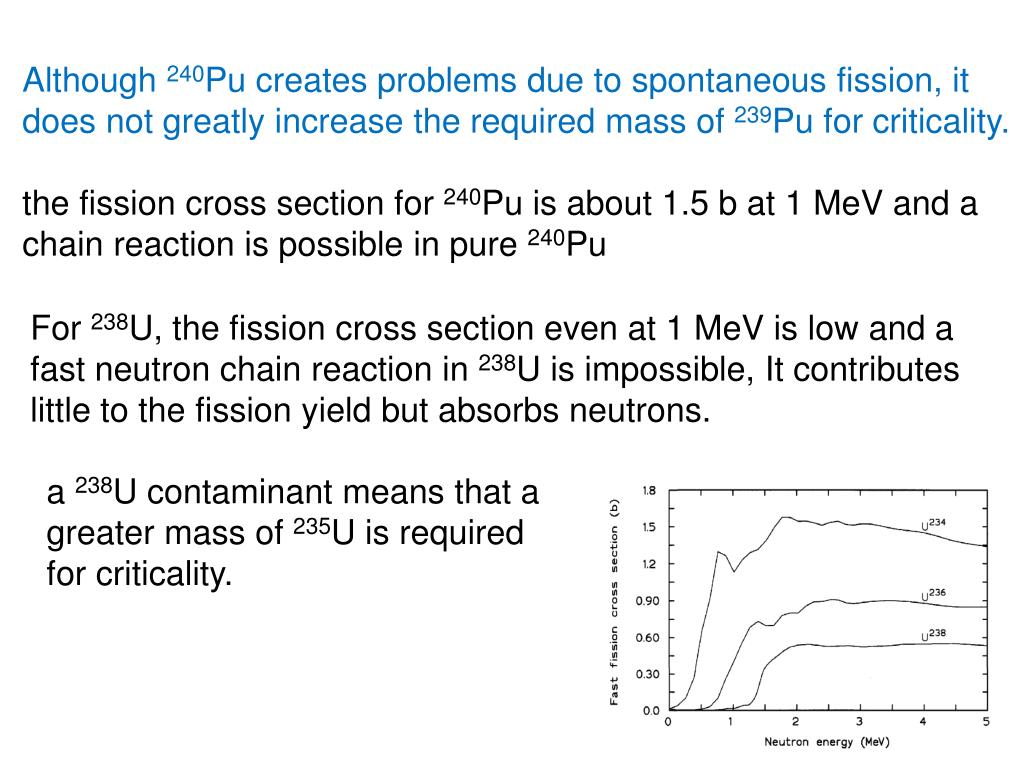 Although $^{240}$Pu creates problems due to spontaneous fission, it does not greatly increase the required mass of $^{239}$Pu for criticality.

the fission cross section for $^{240}$Pu is about 1.5 b at 1 MeV and a chain reaction is possible in pure $^{240}$Pu

For $^{238}$U, the fission cross section even at 1 MeV is low and a fast neutron chain reaction in $^{238}$U is impossible, It contributes little to the fission yield but absorbs neutrons.

a $^{238}$U contaminant means that a greater mass of $^{235}$U is required for criticality.

Fast fission cross section (b)
1.8
1.5
1.2
0.90
0.60
0.30
0.0
$U^{234}$
$U^{236}$
$U^{238}$
0 1 2 3 4 5
Neutron energy (MeV)